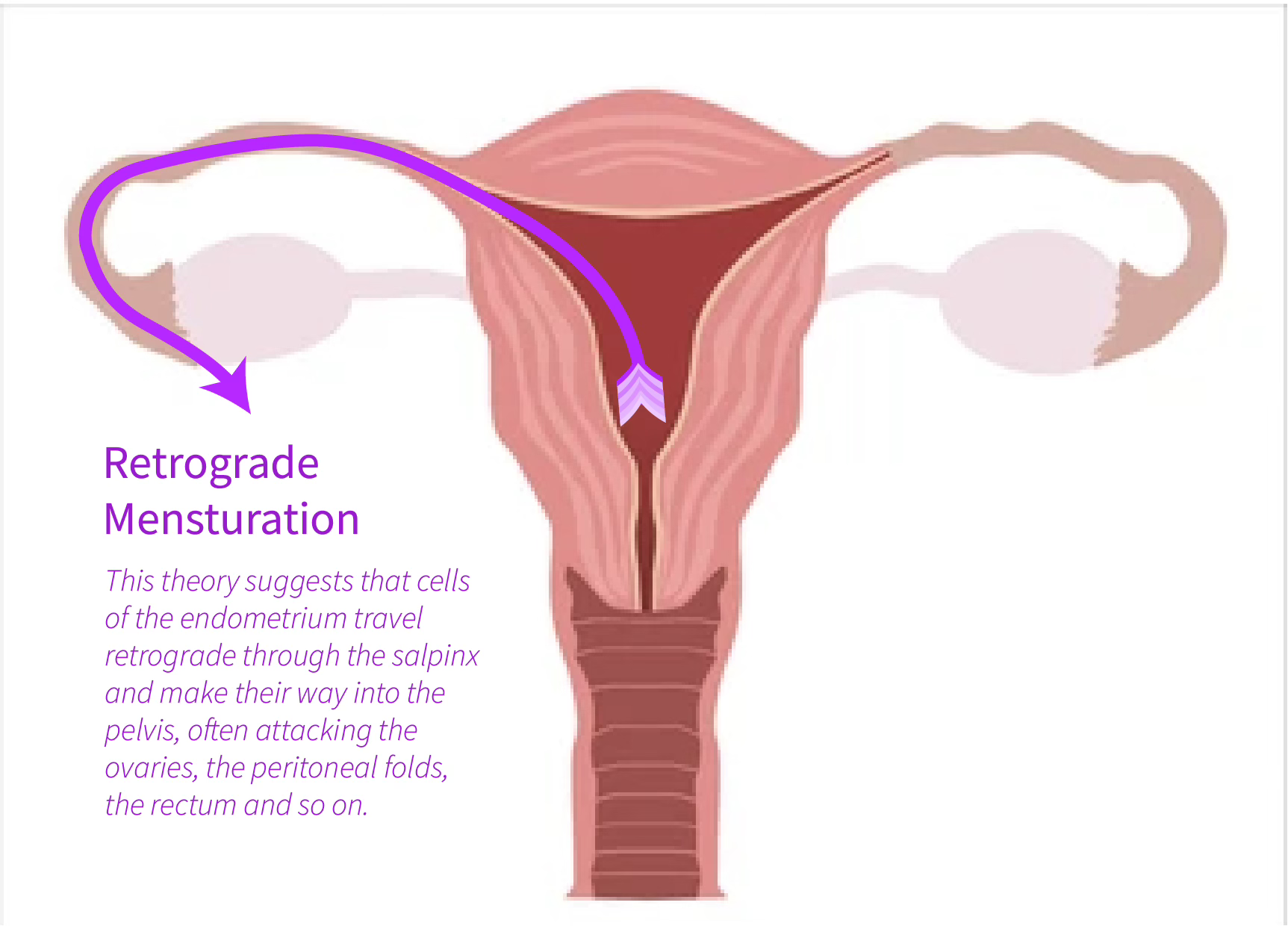 Retrograde Mensturation

This theory suggests that cells of the endometrium travel retrograde through the salpinx and make their way into the pelvis, often attacking the ovaries, the peritoneal folds, the rectum and so on.